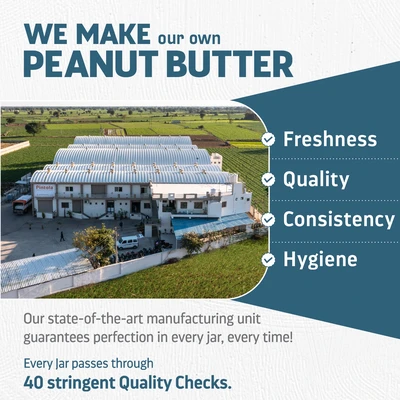 WE MAKE our own
PEANUT BUTTER

Pintola

Freshness

Quality

Consistency

Hygiene

Our state-of-the-art manufacturing unit guarantees perfection in every jar, every time!

Every Jar passes through
40 stringent Quality Checks.